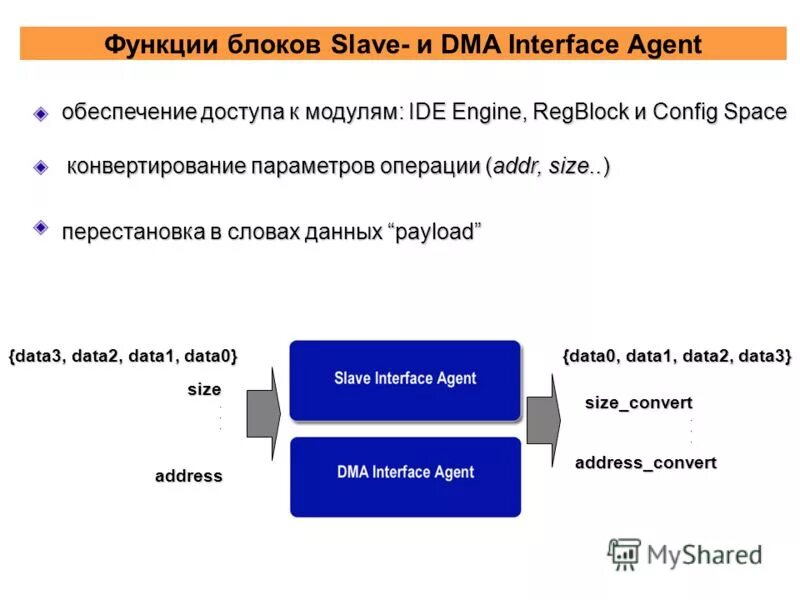 Функции блоков Slave- и DMA Interface Agent

обеспечение доступа к модулям: IDE Engine, RegBlock и Config Space

конвертирование параметров операции (addr, size..)

перестановка в словах данных “payload”

{data3, data2, data1, data0}

size

address

Slave Interface Agent

DMA Interface Agent

{data0, data1, data2, data3}

size_convert

address_convert

MyShared